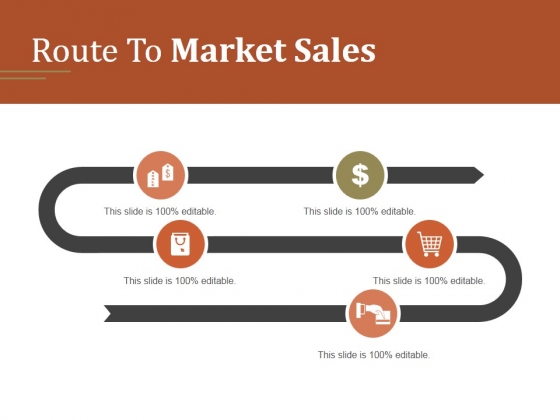 Route To Market Sales

This slide is 100% editable.

This slide is 100% editable.

This slide is 100% editable.

This slide is 100% editable.

This slide is 100% editable.